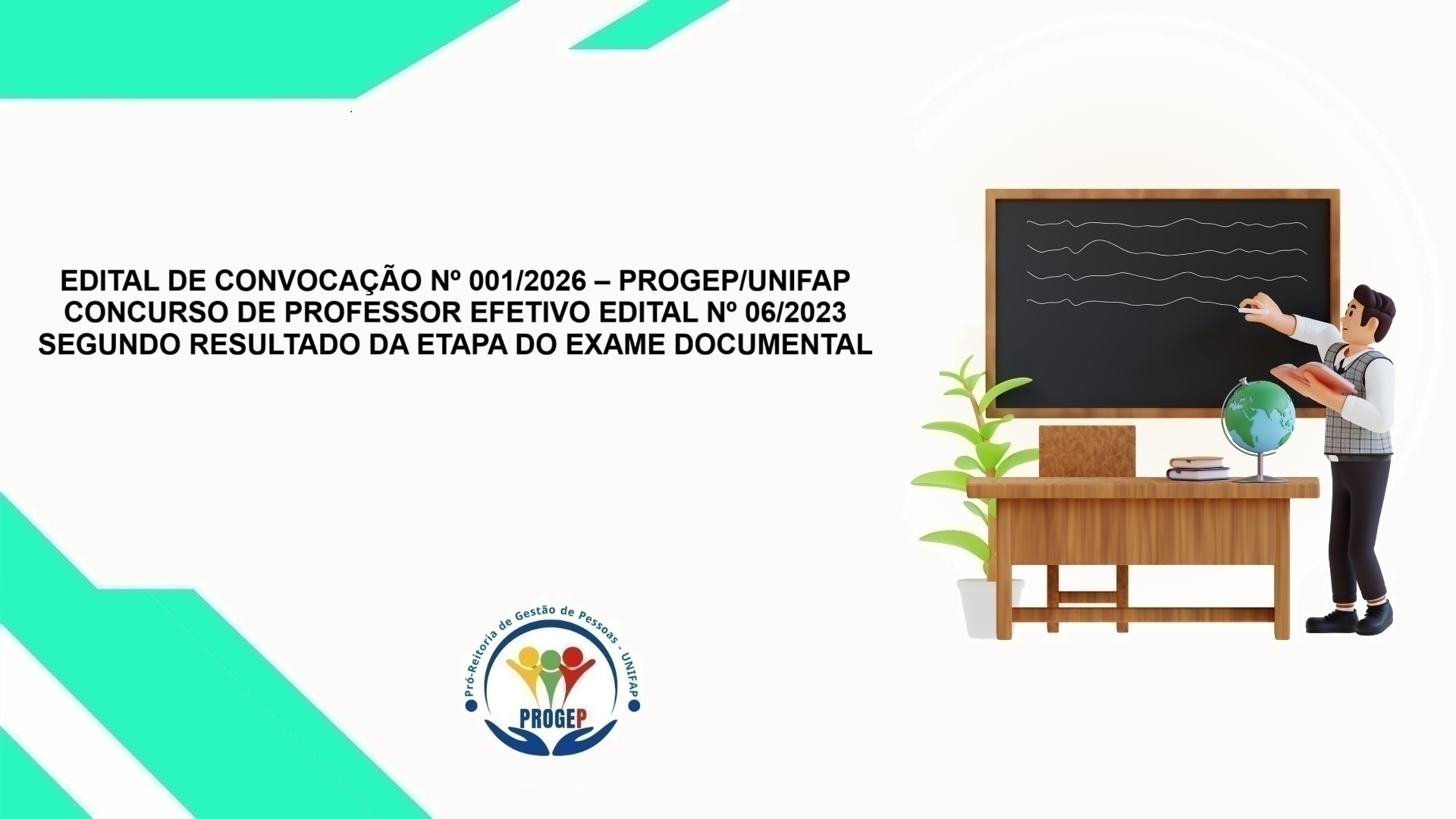 EDITAL DE CONVOCAÇÃO Nº 001/2026 – PROGEP/UNIFAP
CONCURSO DE PROFESSOR EFETIVO EDITAL Nº 06/2023
SEGUNDO RESULTADO DA ETAPA DO EXAME DOCUMENTAL

Pró-Reitoria de Gestão de Pessoas - UNIFAP
PROGEP